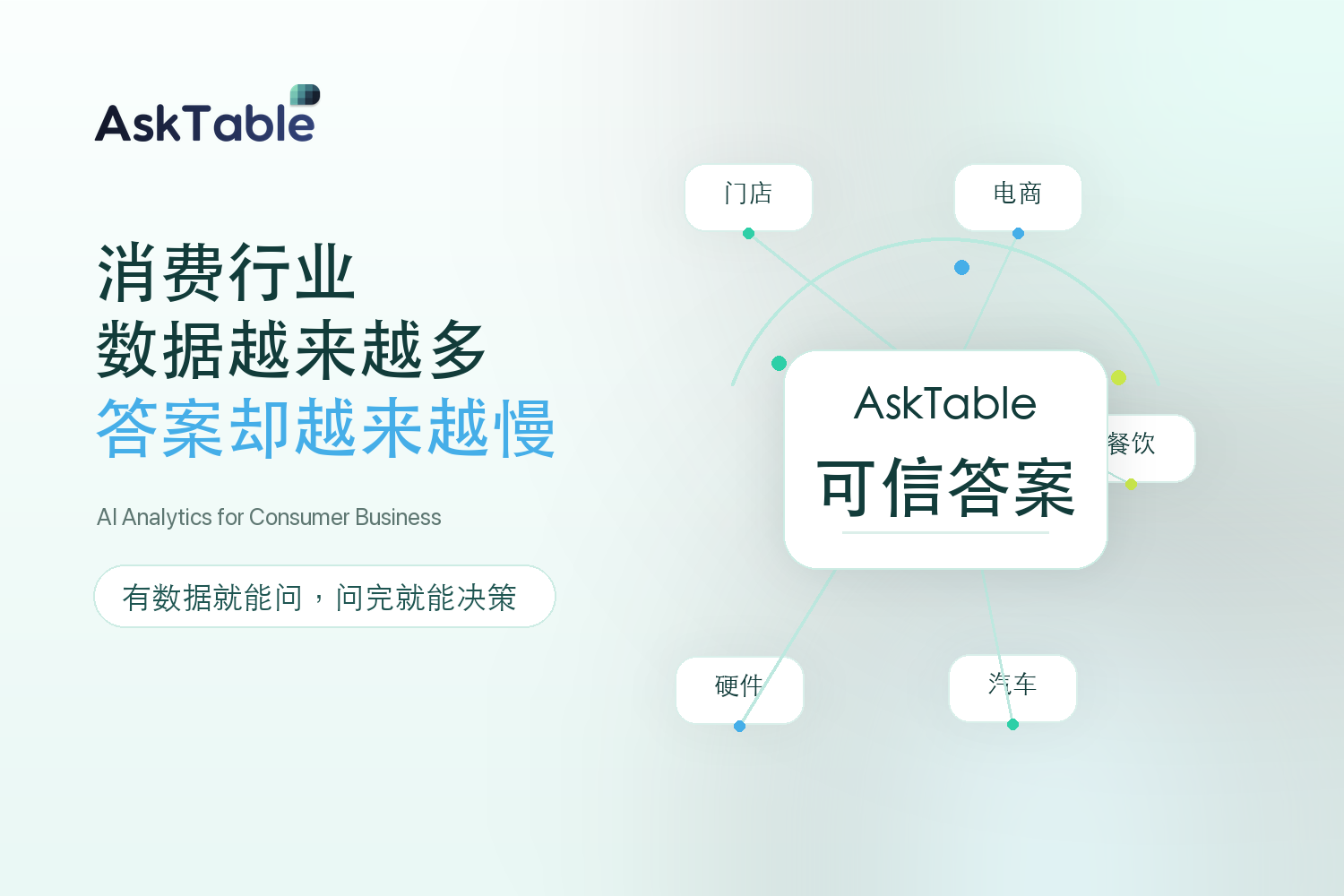 AskTable

消费行业
数据越来越多
答案却越来越慢

AI Analytics for Consumer Business

有数据就能问，问完就能决策

门店

电商

AskTable
可信答案

餐饮

硬件

汽车